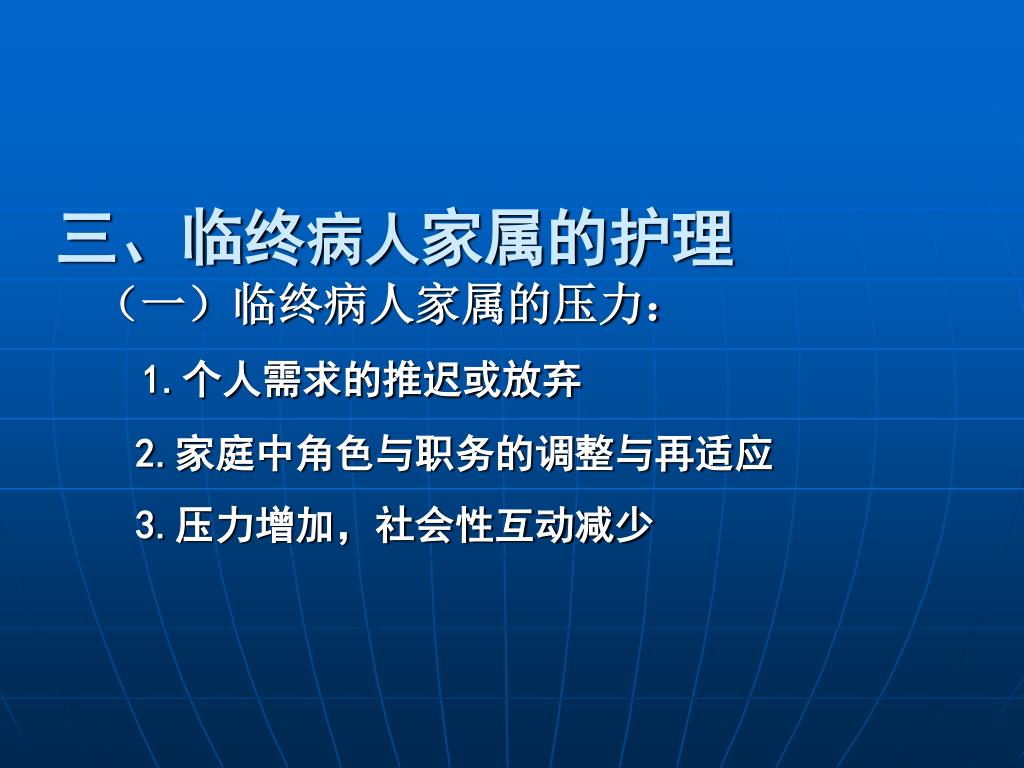 三、临终病人家属的护理

（一）临终病人家属的压力：

1.个人需求的推迟或放弃

2.家庭中角色与职务的调整与再适应

3.压力增加，社会性互动减少